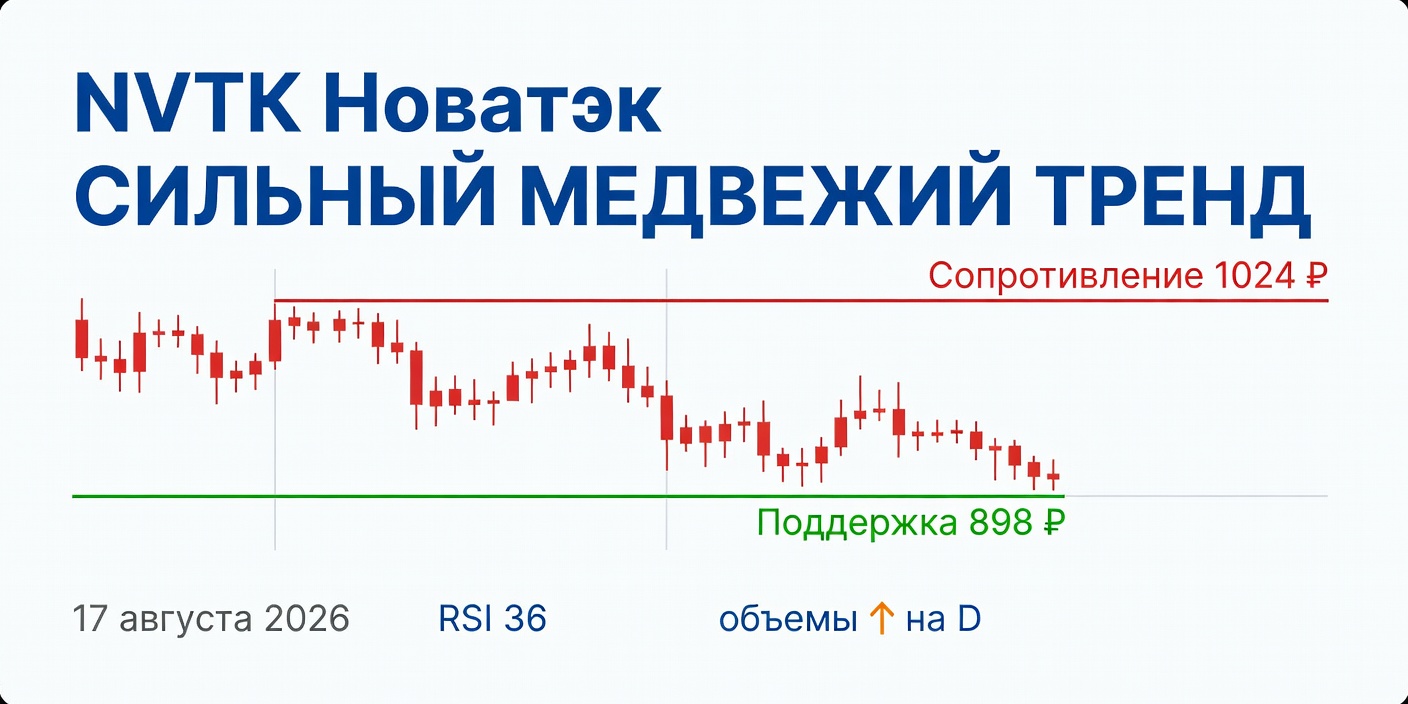 NVTK Новатэк
СИЛЬНЫЙ МЕДВЕЖИЙ ТРЕНД

Сопротивление 1024 ₽

Поддержка 898 ₽

17 августа 2026 RSI 36 объемы ↑ на D